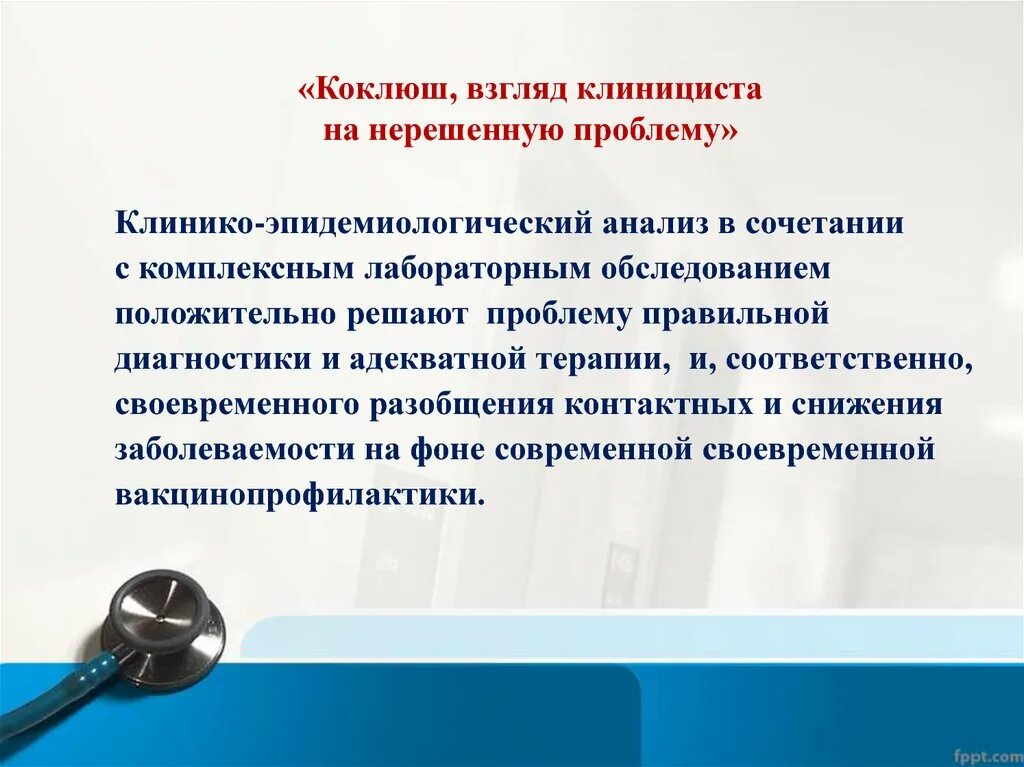 «Коклюш, взгляд клинициста на нерешенную проблему»

Клинико-эпидемиологический анализ в сочетании с комплексным лабораторным обследованием положительно решают  проблему правильной диагностики и адекватной терапии,  и, соответственно, своевременного разобщения контактных и снижения заболеваемости на фоне современной своевременной вакцинопрофилактики.

fppt.com